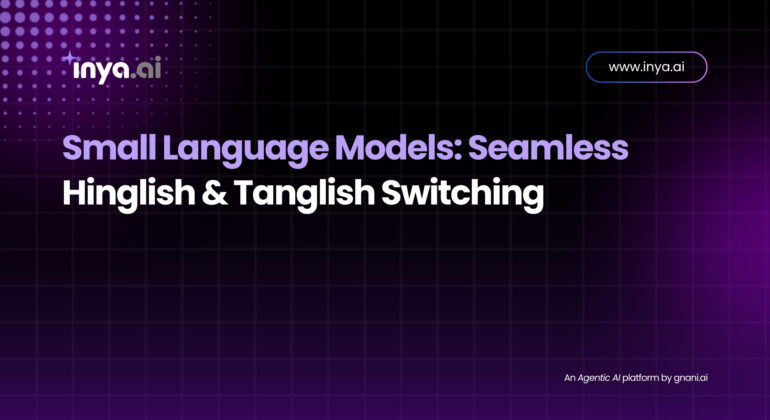 inya.ai

www.inya.ai

Small Language Models: Seamless Hinglish & Tanglish Switching

An Agentic AI platform by gnani.ai